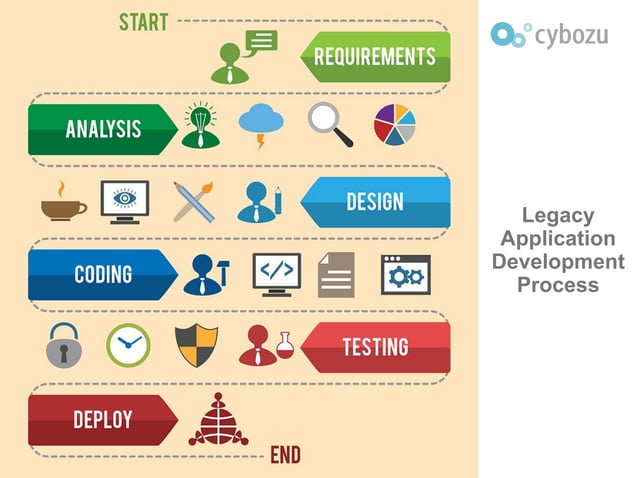 START

REQUIREMENTS

ANALYSIS

DESIGN

CODING

</>

TESTING

DEPLOY

END

cybozu

Legacy Application Development Process